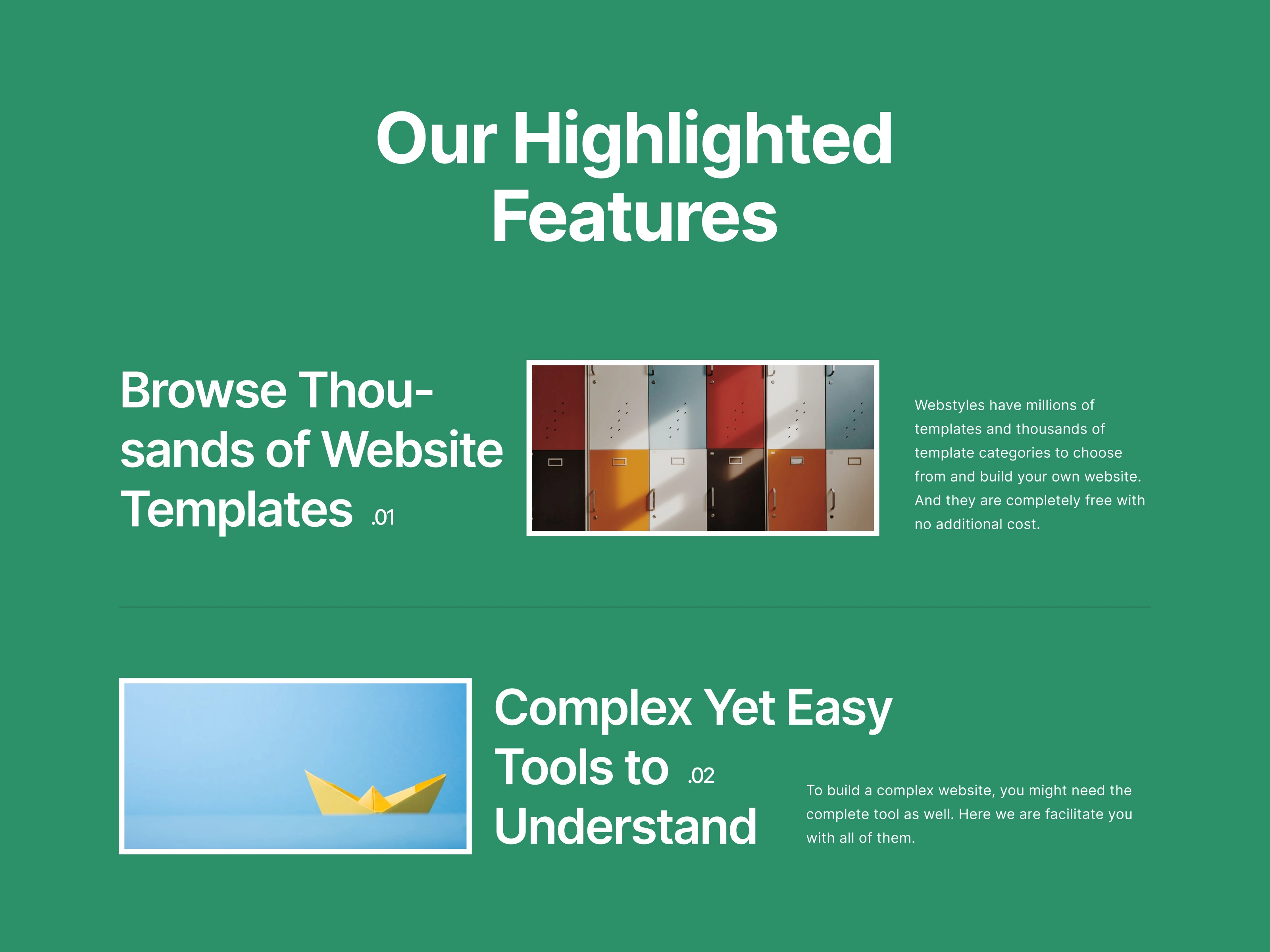 Our Highlighted Features

Browse Thousands of Website Templates .01

Webstyles have millions of templates and thousands of template categories to choose from and build your own website. And they are completely free with no additional cost.

Complex Yet Easy Tools to .02 Understand

To build a complex website, you might need the complete tool as well. Here we are facilitate you with all of them.